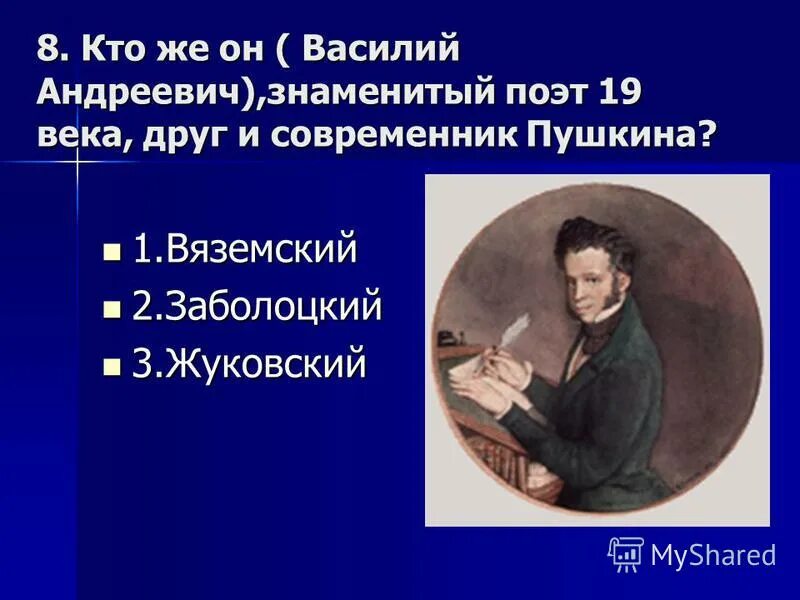 8. Кто же он ( Василий Андреевич),знаменитый поэт 19 века, друг и современник Пушкина?

1.Вяземский
2.Заболоцкий
3.Жуковский

MyShared